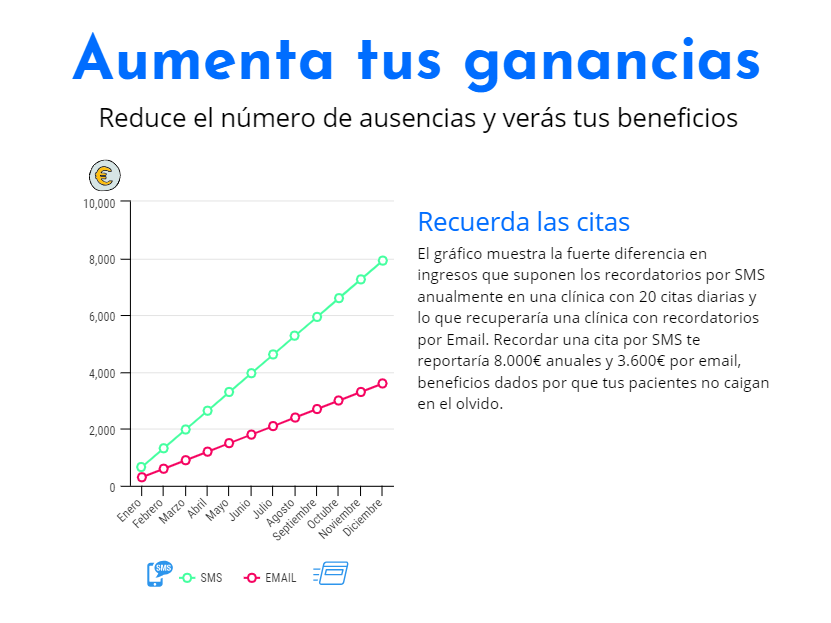 Aumenta tus ganancias

Reduce el número de ausencias y verás tus beneficios

€

10,000
8,000
6,000
4,000
2,000
0

Enero Febrero Marzo Abril Mayo Junio Julio Agosto Septiembre Octubre Noviembre Diciembre

SMS SMS EMAIL

Recuerda las citas

El gráfico muestra la fuerte diferencia en ingresos que suponen los recordatorios por SMS anualmente en una clínica con 20 citas diarias y lo que recuperaría una clínica con recordatorios por Email. Recordar una cita por SMS te reportaría 8.000€ anuales y 3.600€ por email, beneficios dados por que tus pacientes no caigan en el olvido.